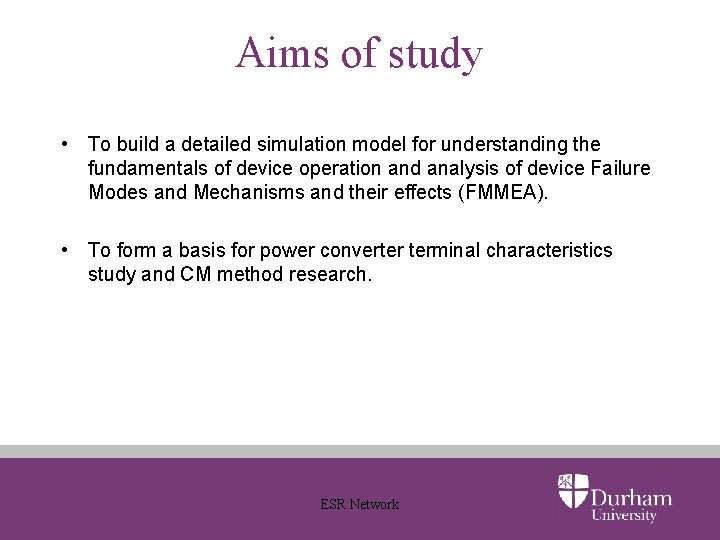 Aims of study

• To build a detailed simulation model for understanding the fundamentals of device operation and analysis of device Failure Modes and Mechanisms and their effects (FMMEA).

• To form a basis for power converter terminal characteristics study and CM method research.

ESR Network

Durham University